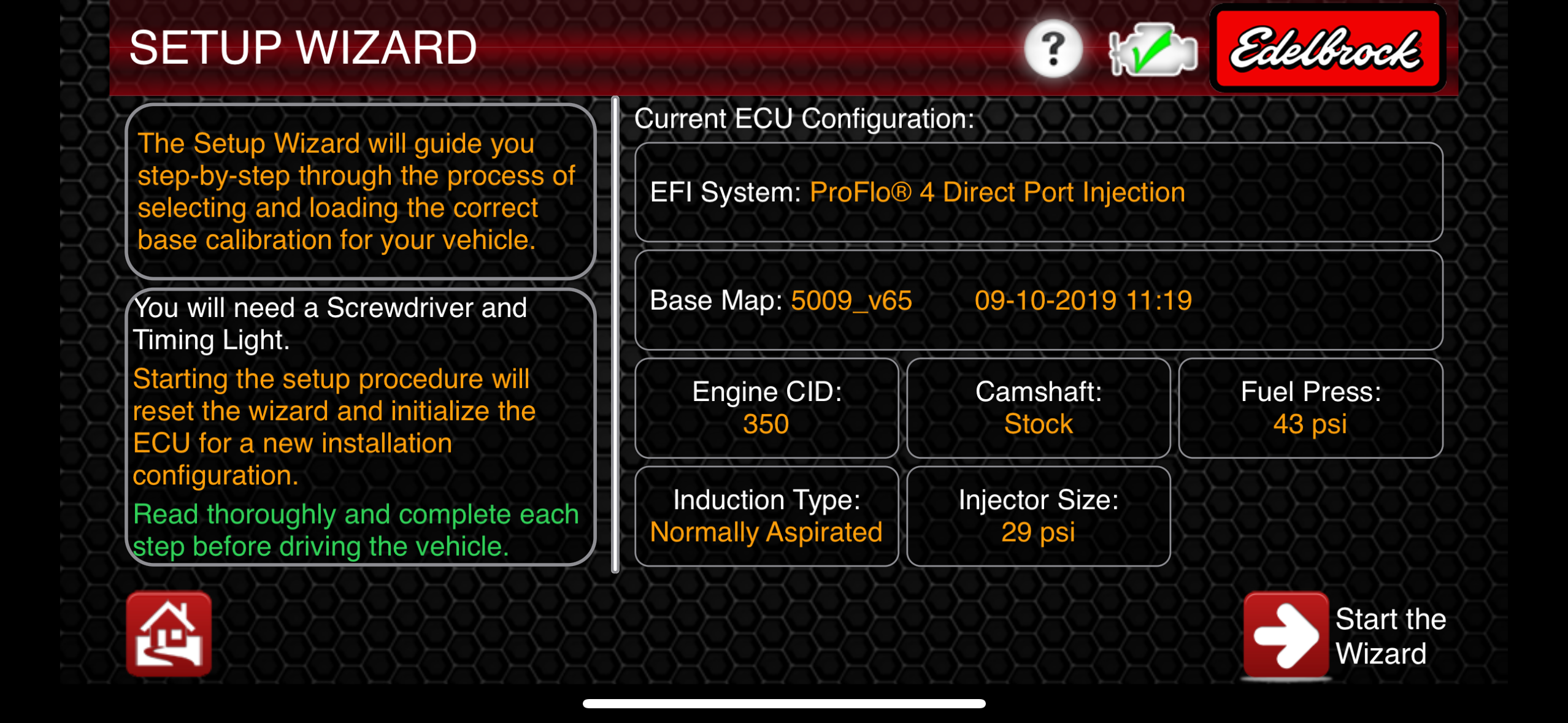 SETUP WIZARD

?

Edelbrock

The Setup Wizard will guide you step-by-step through the process of selecting and loading the correct base calibration for your vehicle.

You will need a Screwdriver and Timing Light.

Starting the setup procedure will reset the wizard and initialize the ECU for a new installation configuration.

Read thoroughly and complete each step before driving the vehicle.

Current ECU Configuration:

EFI System: ProFlo® 4 Direct Port Injection

Base Map: 5009_v65 09-10-2019 11:19

Engine CID: 350

Camshaft: Stock

Fuel Press: 43 psi

Induction Type: Normally Aspirated

Injector Size: 29 psi

Start the Wizard